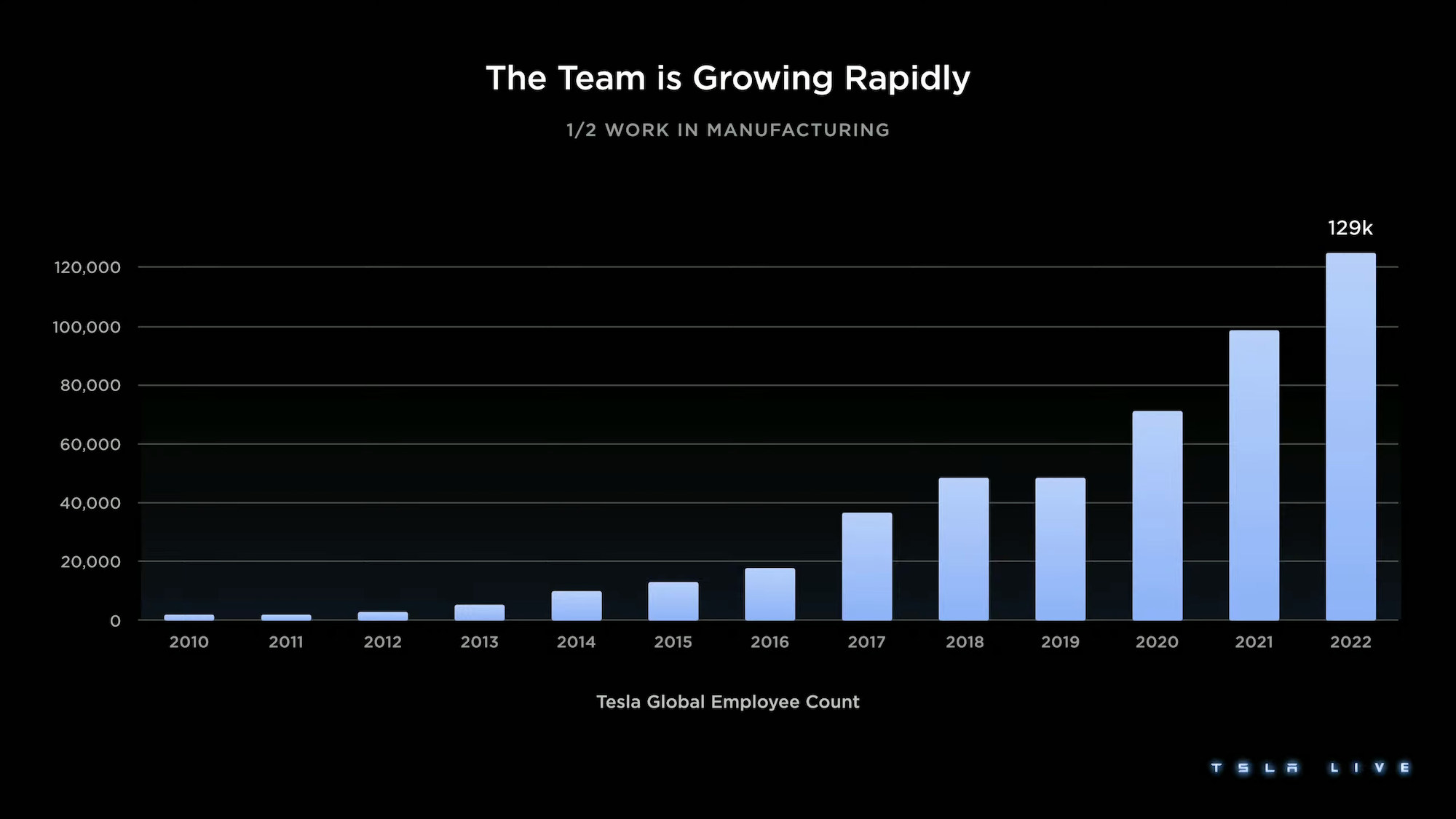 The Team is Growing Rapidly

1/2 WORK IN MANUFACTURING

129k

120,000
100,000
80,000
60,000
40,000
20,000
0

2010 2011 2012 2013 2014 2015 2016 2017 2018 2019 2020 2021 2022

Tesla Global Employee Count

TESLA LIVE